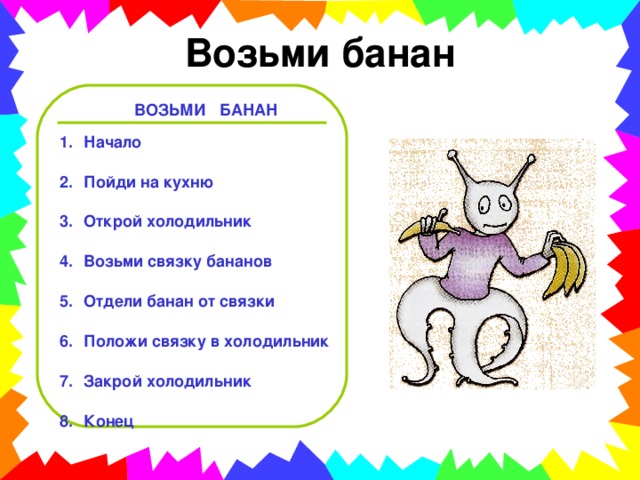 Возьми банан

ВОЗЬМИ БАНАН

1. Начало

2. Пойди на кухню

3. Открой холодильник

4. Возьми связку бананов

5. Отдели банан от связки

6. Положи связку в холодильник

7. Закрой холодильник

8. Конец